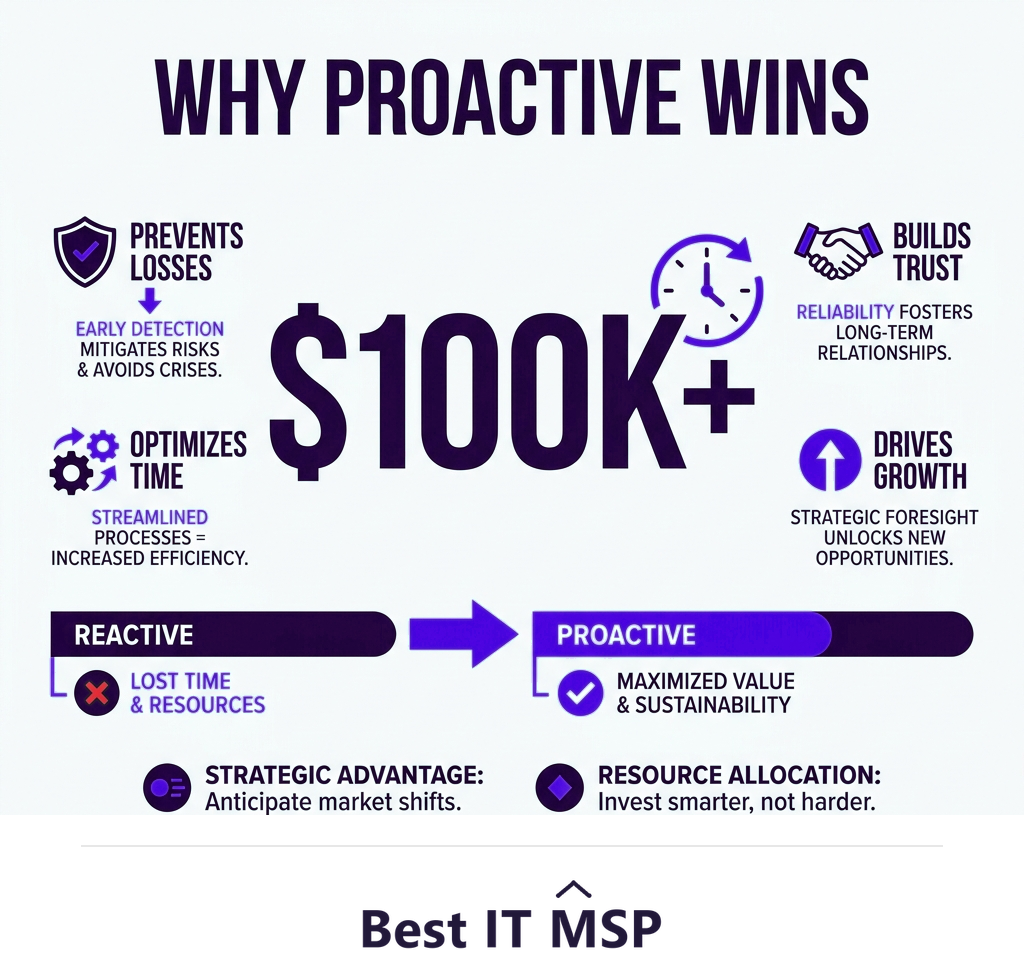 WHY PROACTIVE WINS

PREVENTS LOSSES

EARLY DETECTION MITIGATES RISKS & AVOIDS CRISES.

OPTIMIZES TIME

STREAMLINED PROCESSES = INCREASED EFFICIENCY.

$100K+

BUILDS TRUST

RELIABILITY FOSTERS LONG-TERM RELATIONSHIPS.

DRIVES GROWTH

STRATEGIC FORESIGHT UNLOCKS NEW OPPORTUNITIES.

REACTIVE

LOST TIME & RESOURCES

PROACTIVE

MAXIMIZED VALUE & SUSTAINABILITY

STRATEGIC ADVANTAGE: Anticipate market shifts.

RESOURCE ALLOCATION: Invest smarter, not harder.

Best IT MSP